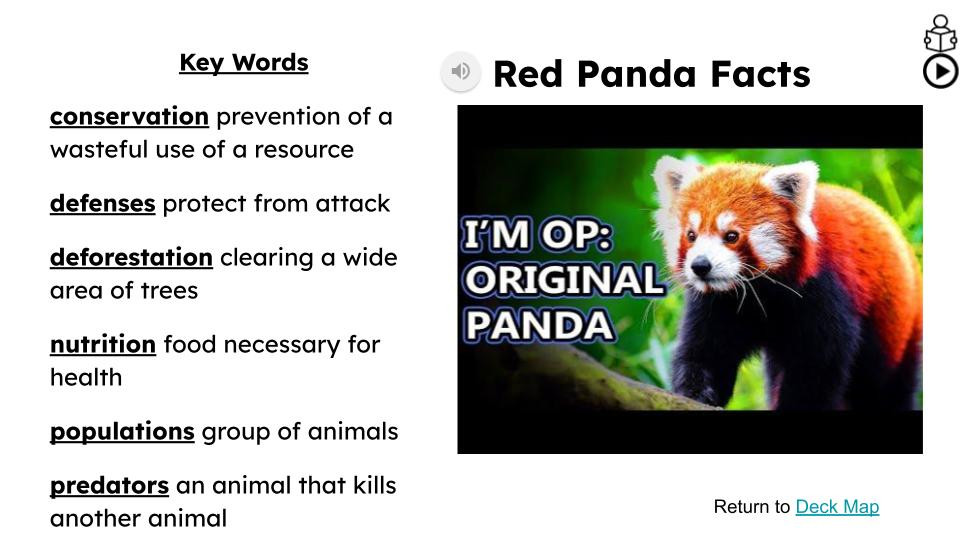 Key Words

conservation prevention of a wasteful use of a resource

defenses protect from attack

deforestation clearing a wide area of trees

nutrition food necessary for health

populations group of animals

predators an animal that kills another animal

Red Panda Facts

I'M OP: ORIGINAL PANDA

Return to Deck Map